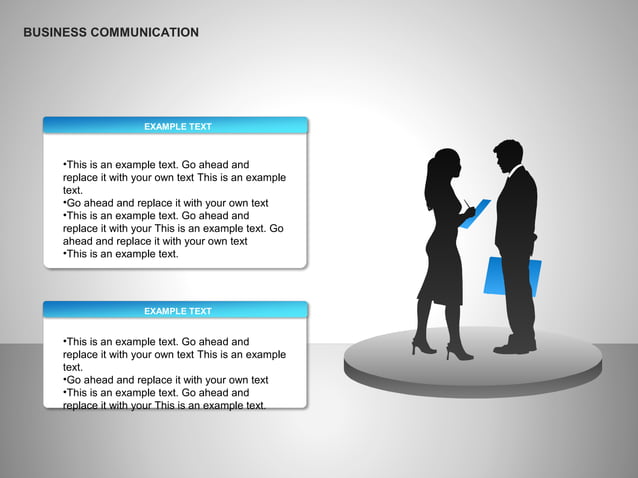 BUSINESS COMMUNICATION

EXAMPLE TEXT

•This is an example text. Go ahead and replace it with your own text This is an example text.
•Go ahead and replace it with your own text
•This is an example text. Go ahead and replace it with your This is an example text. Go ahead and replace it with your own text
•This is an example text.

EXAMPLE TEXT

•This is an example text. Go ahead and replace it with your own text This is an example text.
•Go ahead and replace it with your own text
•This is an example text. Go ahead and replace it with your This is an example text.